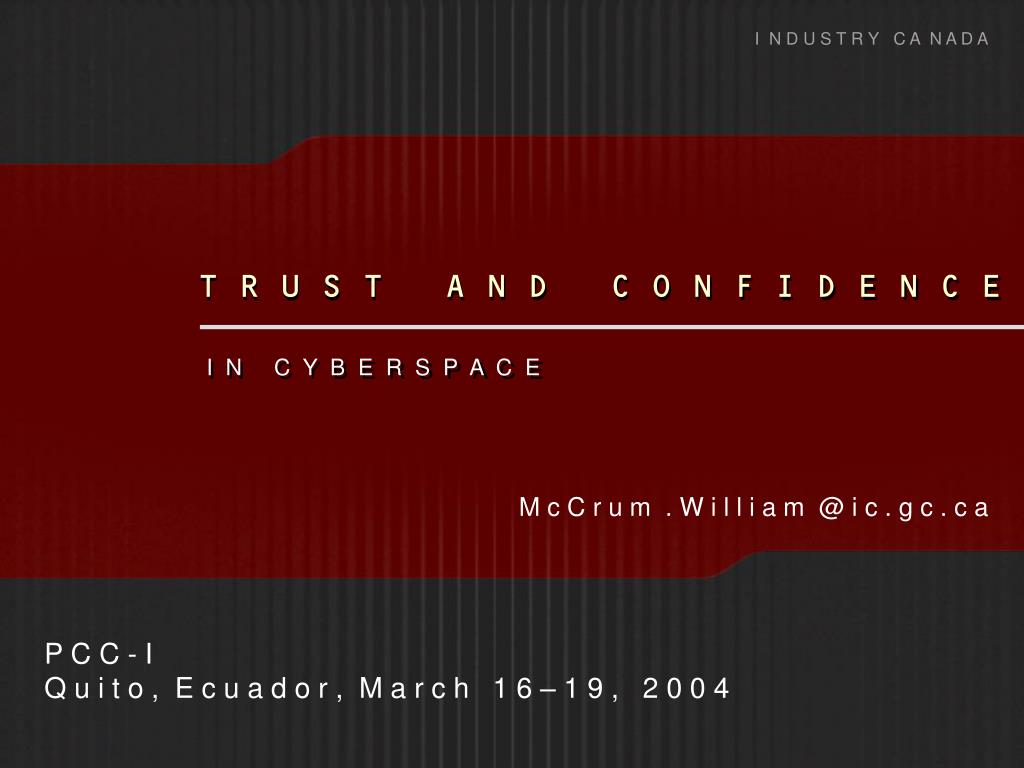 INDUSTRY CANADA

TRUST AND CONFIDENCE

IN CYBERSPACE

McCrum.William@ic.gc.ca

PCC-I
Quito, Ecuador, March 16–19, 2004